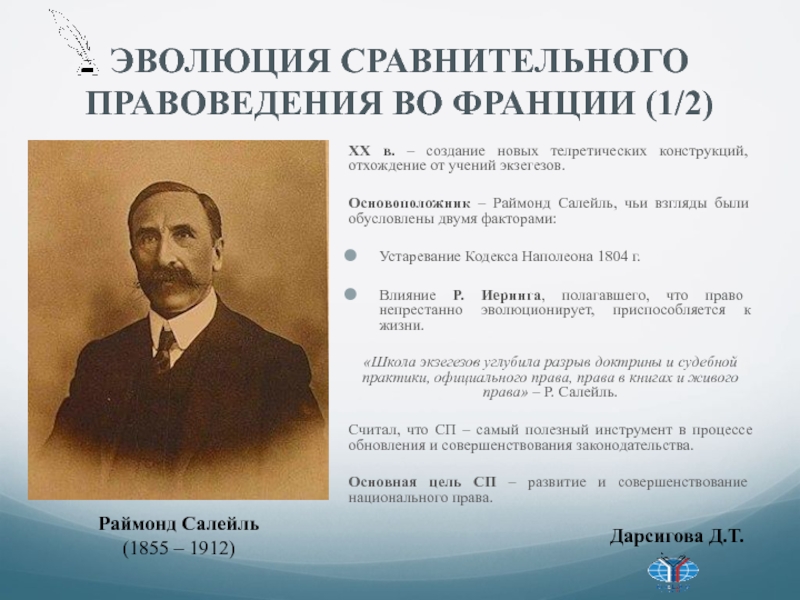 ЭВОЛЮЦИЯ СРАВНИТЕЛЬНОГО ПРАВОВЕДЕНИЯ ВО ФРАНЦИИ (1/2)

XX в. – создание новых телретических конструкций, отхождение от учений экзегезов.

Основоположник – Раймонд Салейль, чьи взгляды были обусловлены двумя факторами:

Устаревание Кодекса Наполеона 1804 г.

Влияние Р. Иеринга, полагавшего, что право непрестанно эволюционирует, приспособляется к жизни.

«Школа экзегезов углубила разрыв доктрины и судебной практики, официального права, права в книгах и живого права» – Р. Салейль.

Считал, что СП – самый полезный инструмент в процессе обновления и совершенствования законодательства.

Основная цель СП – развитие и совершенствование национального права.

Раймонд Салейль
(1855 – 1912)

Дарсигова Д.Т.